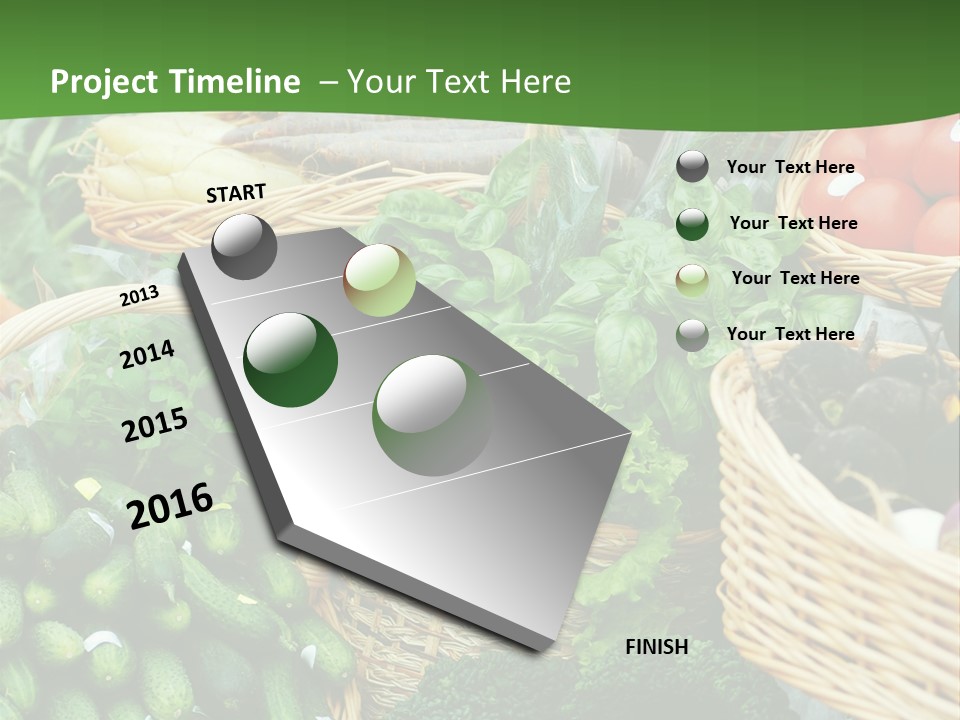 Project Timeline – Your Text Here

START

2013

2014

2015

2016

FINISH

Your Text Here

Your Text Here

Your Text Here

Your Text Here